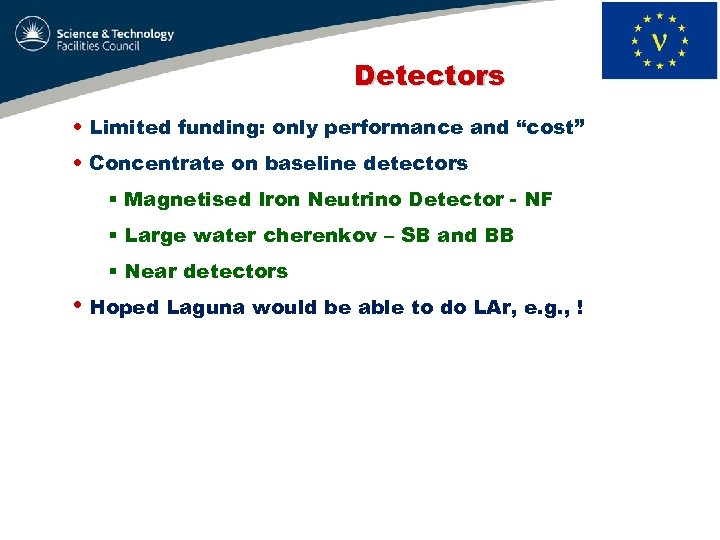 Science & Technology
Facilities Council

ν

Detectors

• Limited funding: only performance and “cost”
• Concentrate on baseline detectors
 ▪ Magnetised Iron Neutrino Detector - NF
 ▪ Large water cherenkov – SB and BB
 ▪ Near detectors
• Hoped Laguna would be able to do LAr, e.g., !